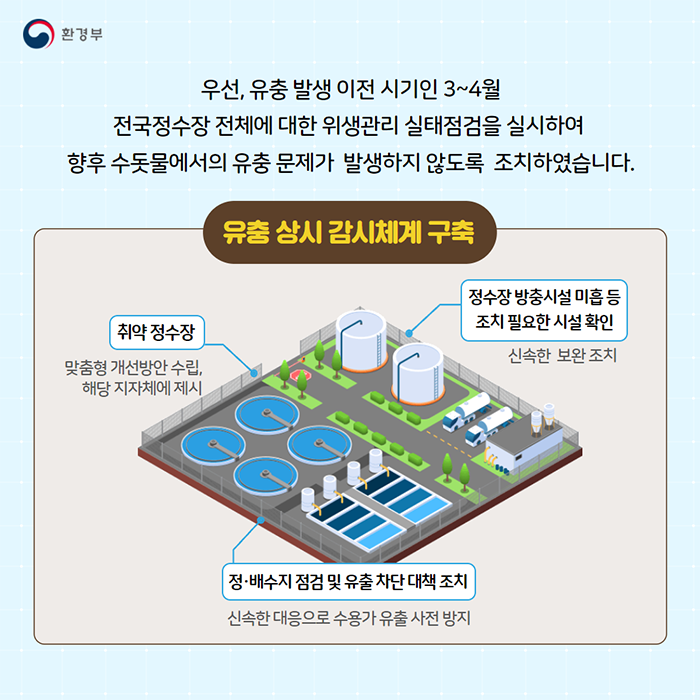 환경부

우선, 유충 발생 이전 시기인 3~4월
전국정수장 전체에 대한 위생관리 실태점검을 실시하여
향후 수돗물에서의 유충 문제가 발생하지 않도록 조치하였습니다.

유충 상시 감시체계 구축

취약 정수장

맞춤형 개선방안 수립,
해당 지자체에 제시

정수장 방충시설 미흡 등
조치 필요한 시설 확인

신속한 보완 조치

정·배수지 점검 및 유출 차단 대책 조치

신속한 대응으로 수용가 유출 사전 방지